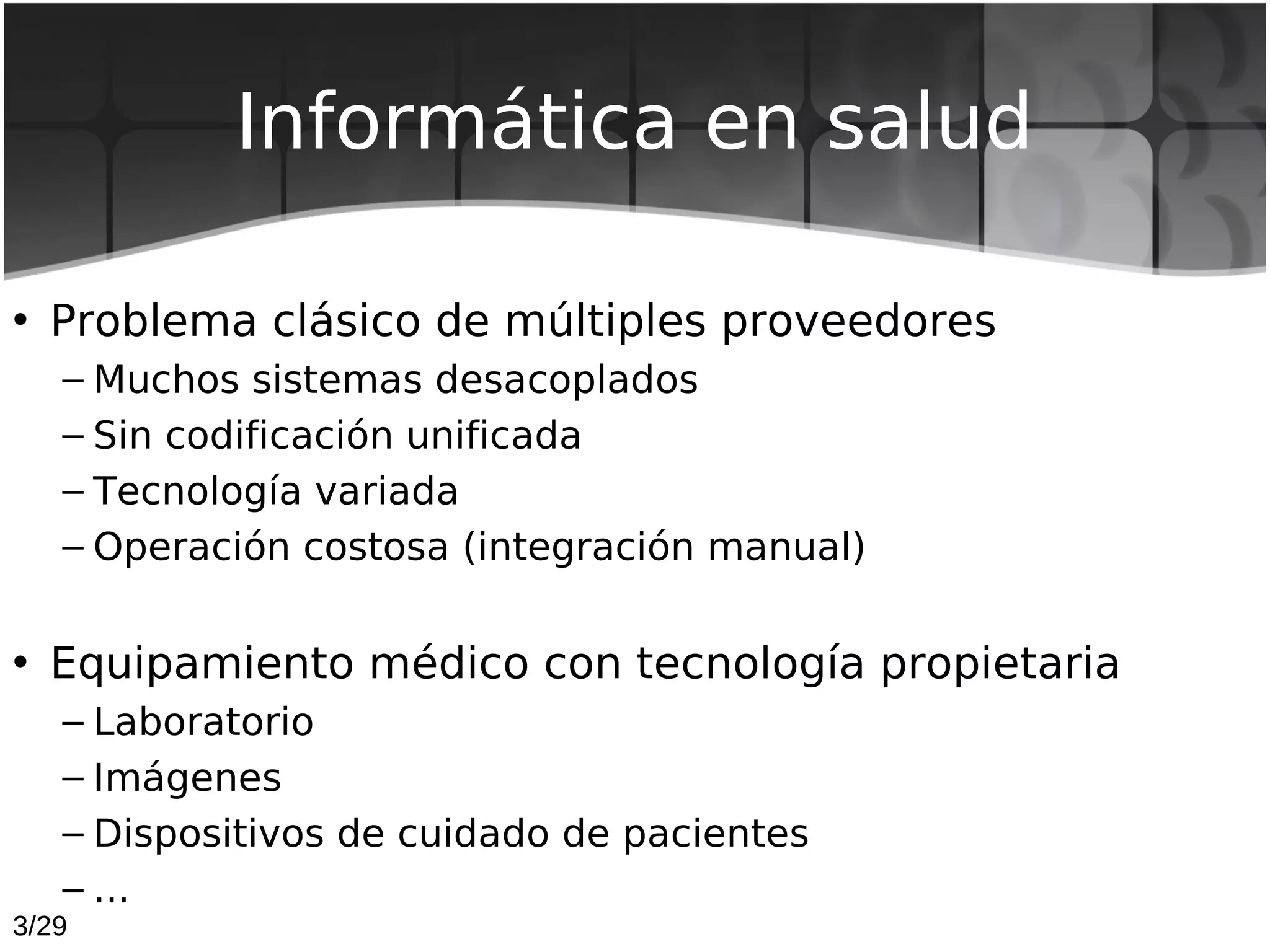 Informática en salud

• Problema clásico de múltiples proveedores
– Muchos sistemas desacoplados
– Sin codificación unificada
– Tecnología variada
– Operación costosa (integración manual)

• Equipamiento médico con tecnología propietaria
– Laboratorio
– Imágenes
– Dispositivos de cuidado de pacientes
– ...

3/29